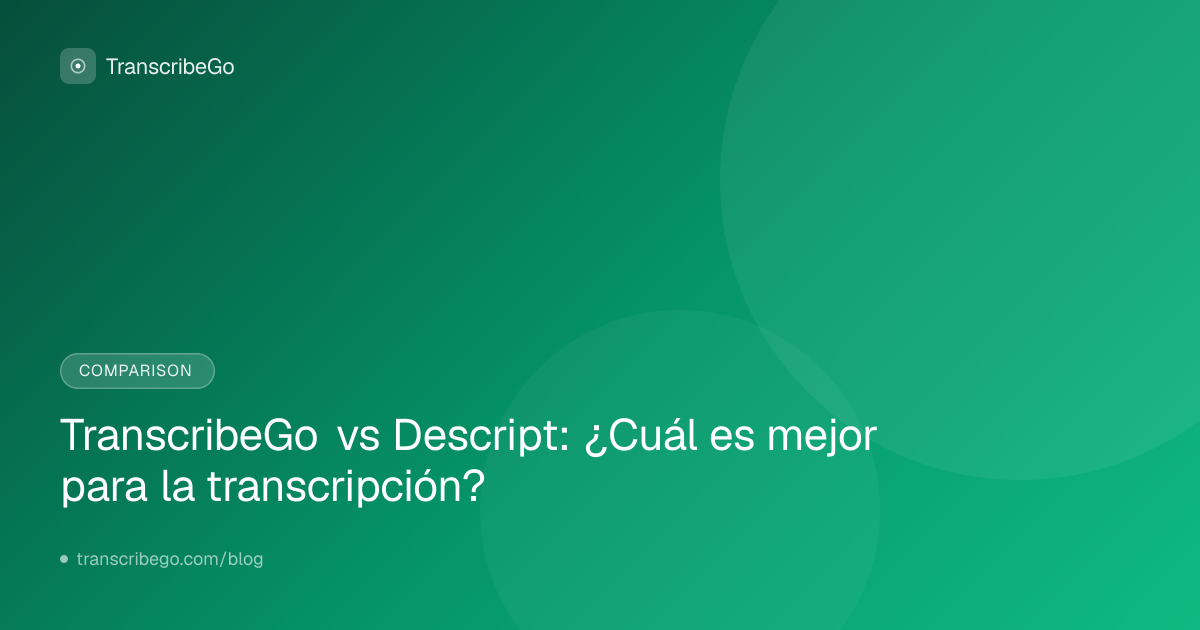 TranscribeGo

COMPARISON

TranscribeGo vs Descript: ¿Cuál es mejor para la transcripción?

transcribego.com/blog